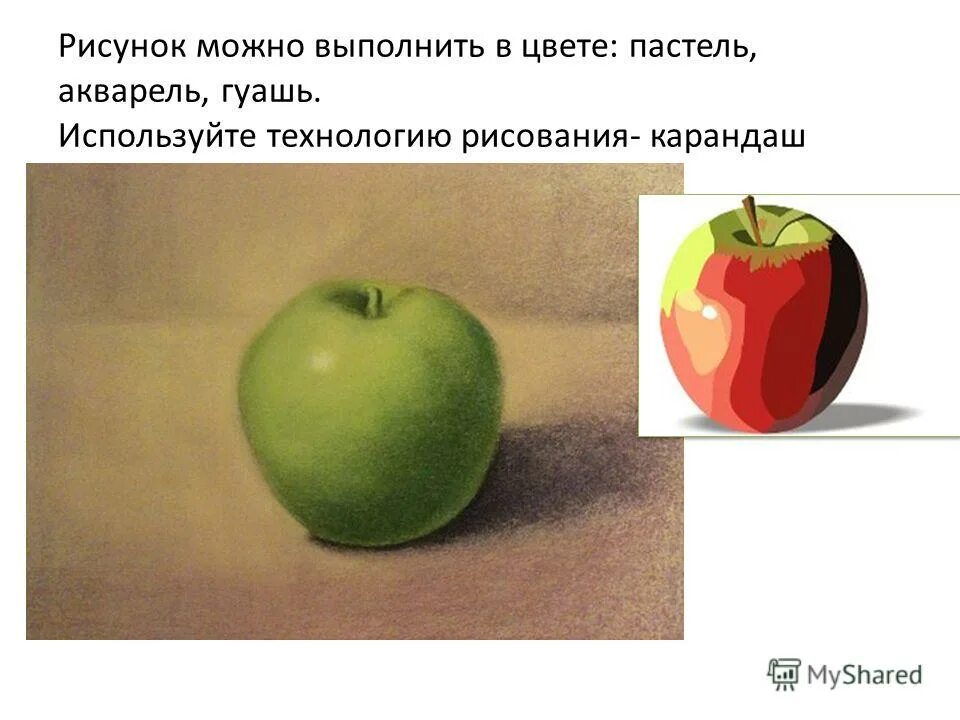 Рисунок можно выполнить в цвете: пастель, акварель, гуашь.
Используйте технологию рисования- карандаш

MyShared